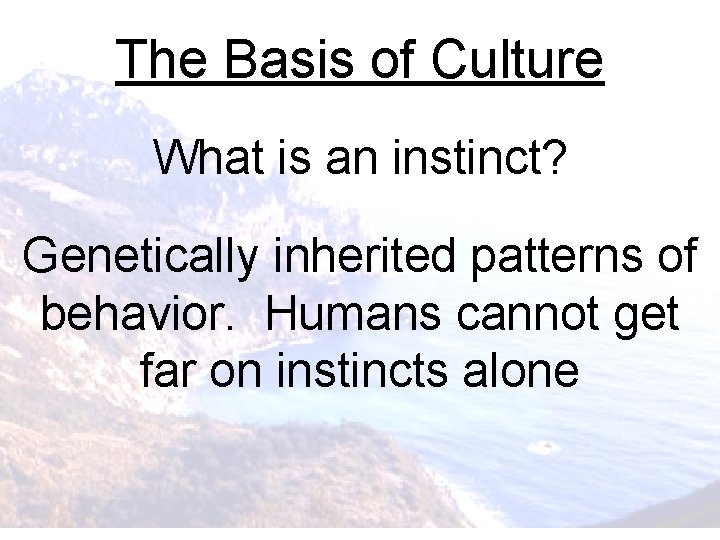 The Basis of Culture

What is an instinct?

Genetically inherited patterns of behavior.  Humans cannot get far on instincts alone